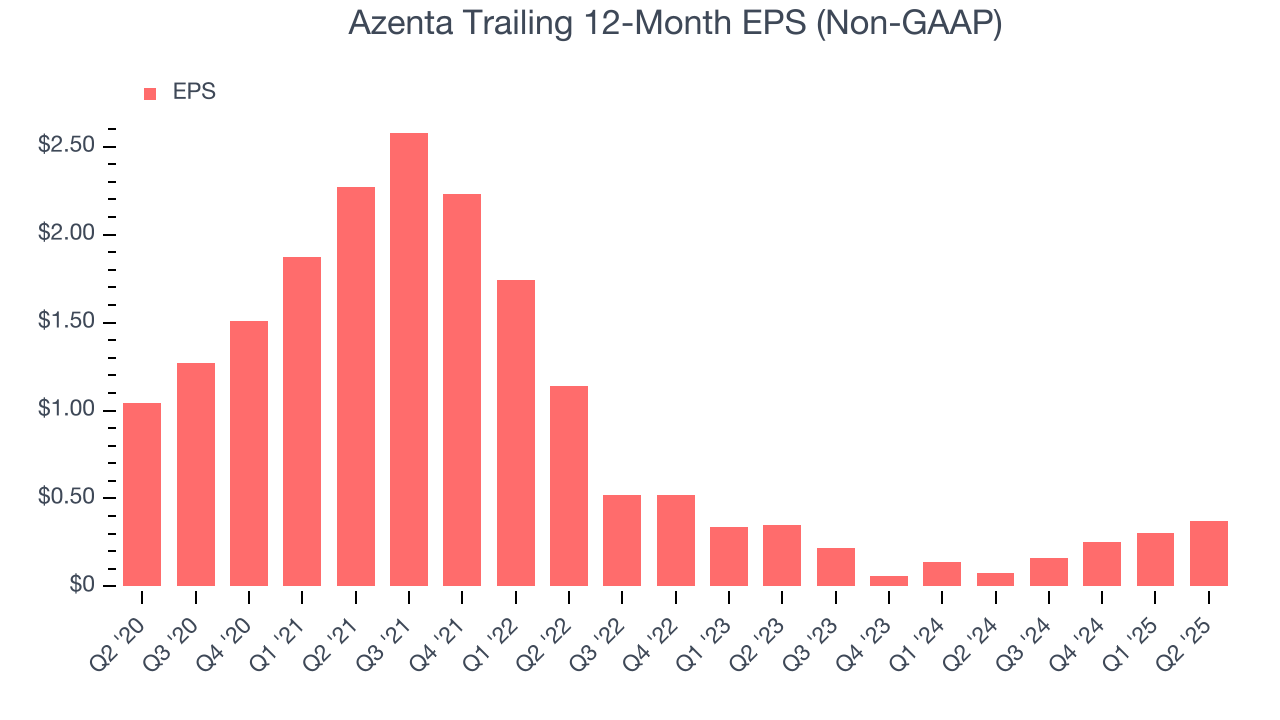 Azenta Trailing 12-Month EPS (Non-GAAP)

EPS

$2.50
$2.00
$1.50
$1.00
$0.50
$0

Q2 '20
Q3 '20
Q4 '20
Q1 '21
Q2 '21
Q3 '21
Q4 '21
Q1 '22
Q2 '22
Q3 '22
Q4 '22
Q1 '23
Q2 '23
Q3 '23
Q4 '23
Q1 '24
Q2 '24
Q3 '24
Q4 '24
Q1 '25
Q2 '25